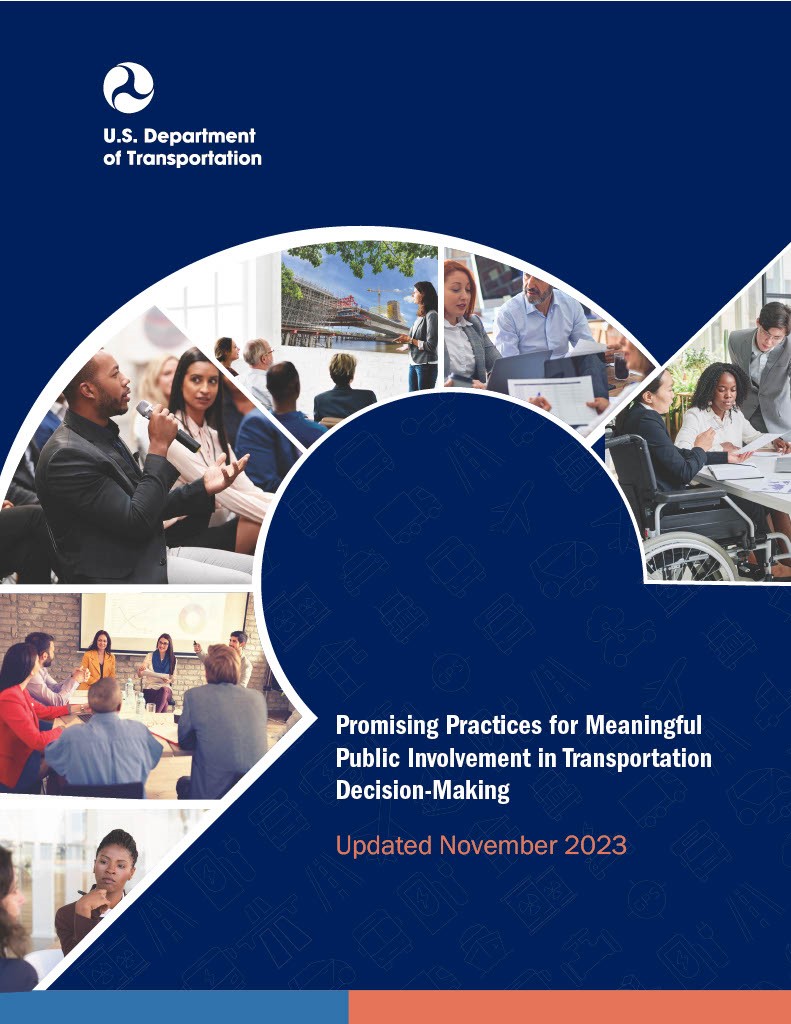 U.S. Department of Transportation

Promising Practices for Meaningful Public Involvement in Transportation Decision-Making

Updated November 2023